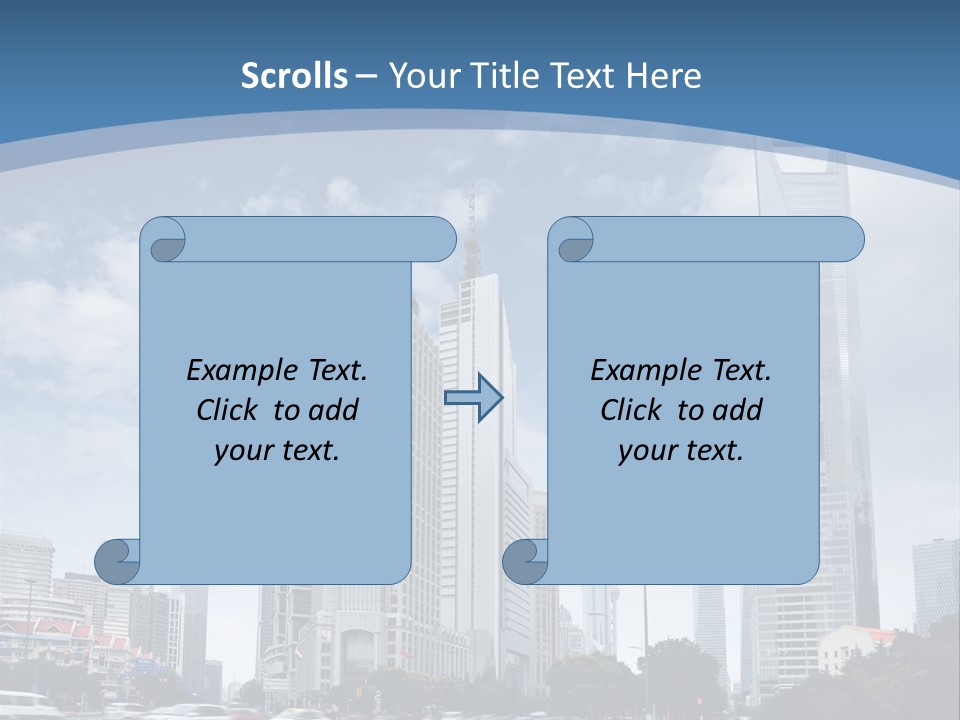 Scrolls – Your Title Text Here

Example Text. Click to add your text.

Example Text. Click to add your text.